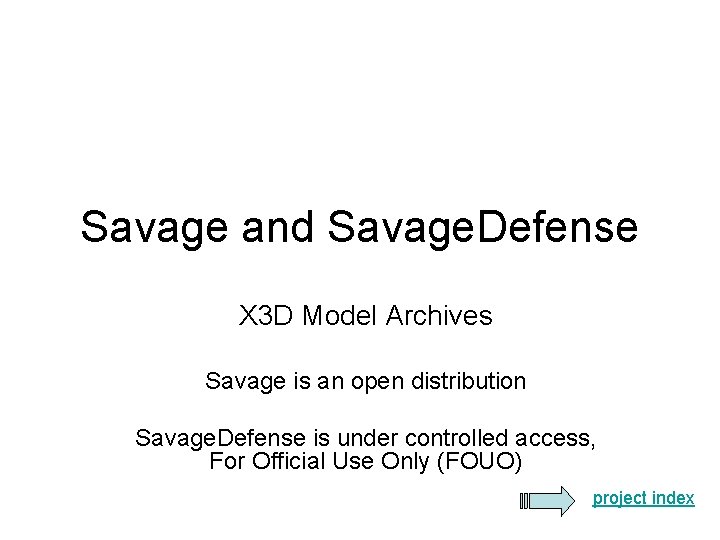 Savage and SavageDefense

X3D Model Archives

Savage is an open distribution

SavageDefense is under controlled access, For Official Use Only (FOUO)

project index